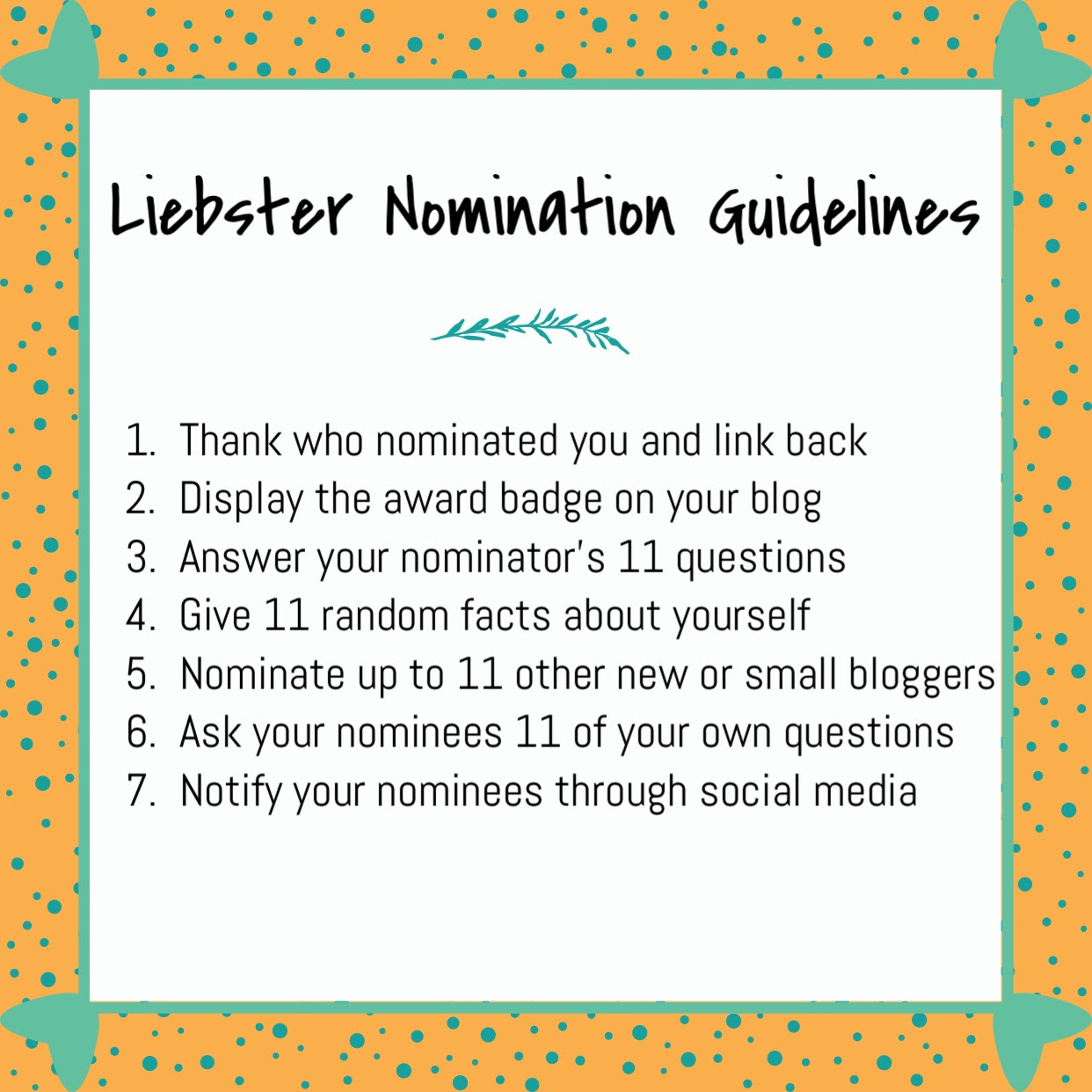 Liebster Nomination Guidelines

1. Thank who nominated you and link back
2. Display the award badge on your blog
3. Answer your nominator's 11 questions
4. Give 11 random facts about yourself
5. Nominate up to 11 other new or small bloggers
6. Ask your nominees 11 of your own questions
7. Notify your nominees through social media